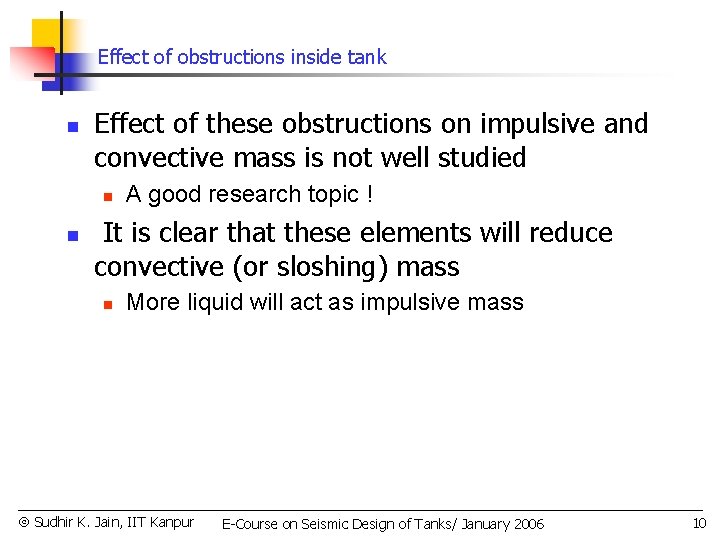 Effect of obstructions inside tank

- Effect of these obstructions on impulsive and convective mass is not well studied
  - A good research topic !
- It is clear that these elements will reduce convective (or sloshing) mass
  - More liquid will act as impulsive mass

© Sudhir K. Jain, IIT Kanpur E-Course on Seismic Design of Tanks/ January 2006 10